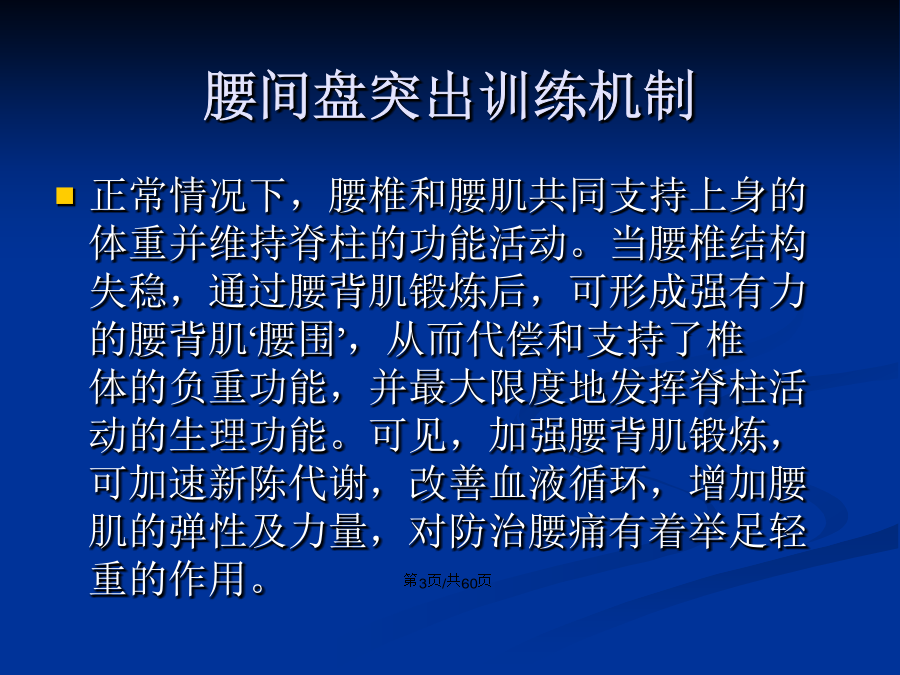 腰间盘突出训练机制

正常情况下，腰椎和腰肌共同支持上身的体重并维持脊柱的功能活动。当腰椎结构失稳，通过腰背肌锻炼后，可形成强有力的腰背肌‘腰围’，从而代偿和支持了椎体的负重功能，并最大限度地发挥脊柱活动的生理功能。可见，加强腰背肌锻炼，可加速新陈代谢，改善血液循环，增加腰肌的弹性及力量，对防治腰痛有着举足轻重的作用。

第3页/共60页